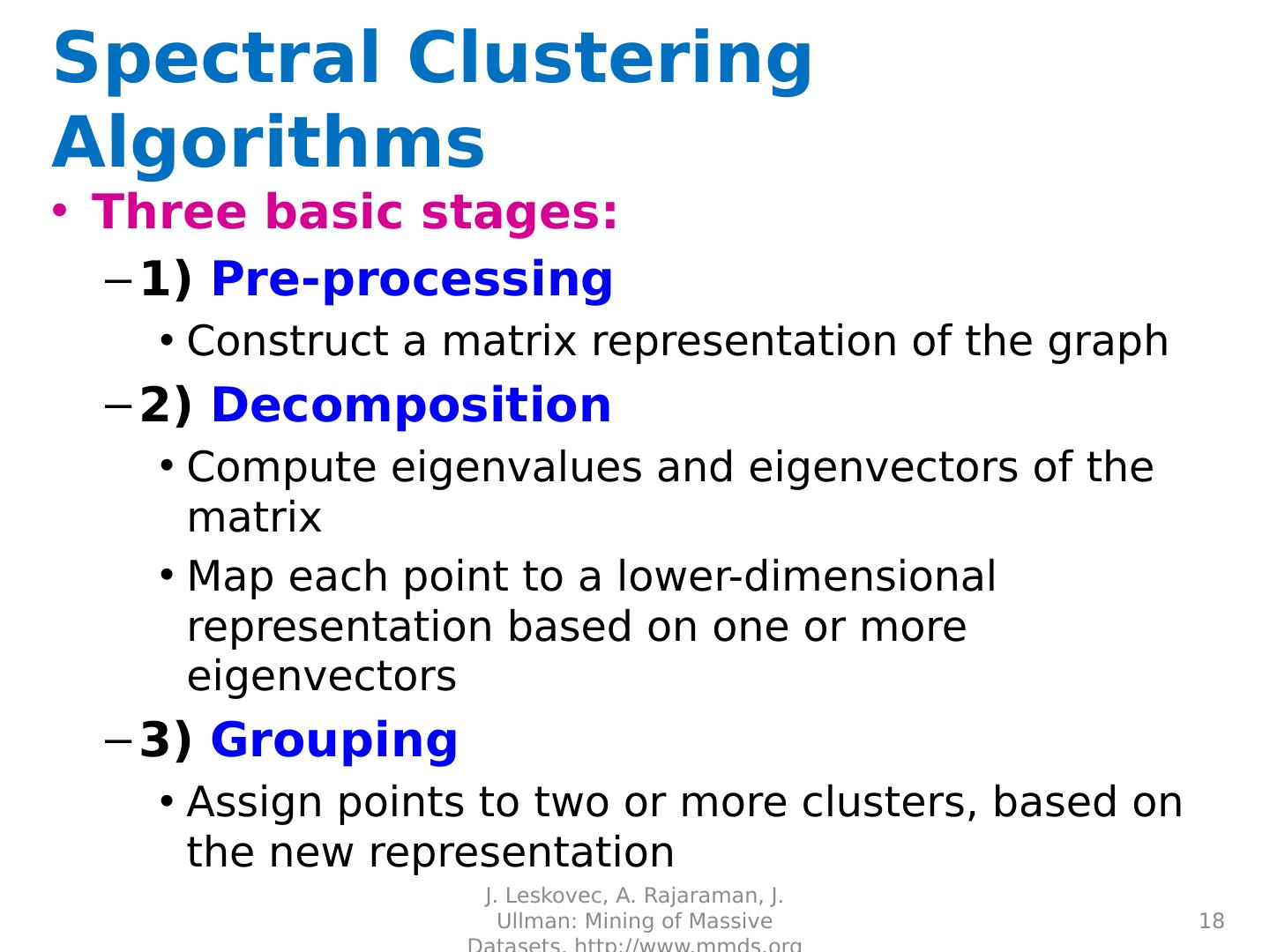 Spectral Clustering Algorithms

• Three basic stages:

– 1) Pre-processing

• Construct a matrix representation of the graph

– 2) Decomposition

• Compute eigenvalues and eigenvectors of the matrix

• Map each point to a lower-dimensional representation based on one or more eigenvectors

– 3) Grouping

• Assign points to two or more clusters, based on the new representation

J. Leskovec, A. Rajaraman, J. Ullman: Mining of Massive Datasets, http://www.mmds.org

18